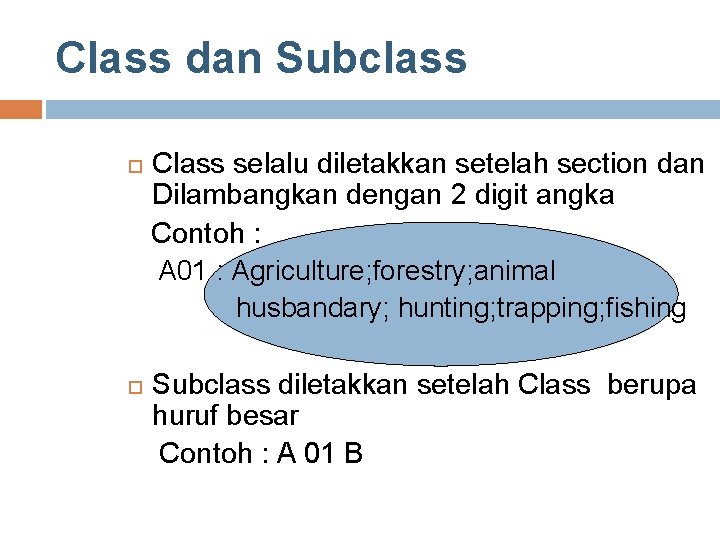 Class dan Subclass

Class selalu diletakkan setelah section dan Dilambangkan dengan 2 digit angka

Contoh :

A01 : Agriculture;forestry;animal husbandary; hunting;trapping;fishing

Subclass diletakkan setelah Class berupa huruf besar

Contoh : A 01 B